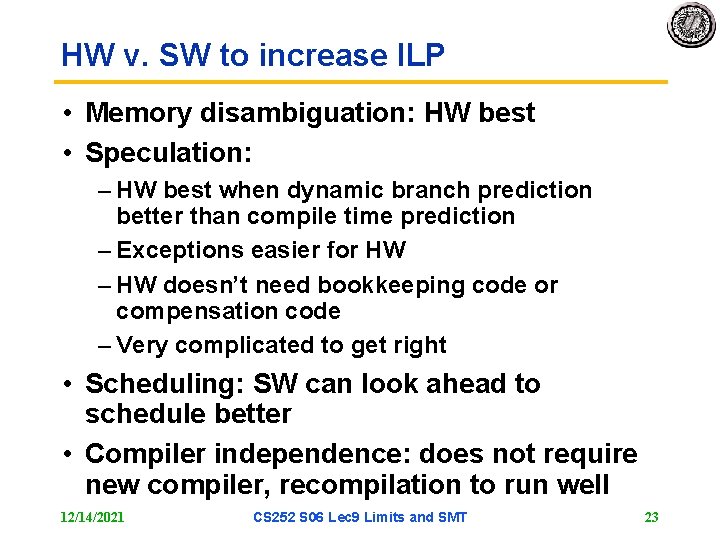 HW v. SW to increase ILP

• Memory disambiguation: HW best
• Speculation:
– HW best when dynamic branch prediction better than compile time prediction
– Exceptions easier for HW
– HW doesn't need bookkeeping code or compensation code
– Very complicated to get right
• Scheduling: SW can look ahead to schedule better
• Compiler independence: does not require new compiler, recompilation to run well

12/14/2021 CS252 S06 Lec9 Limits and SMT 23